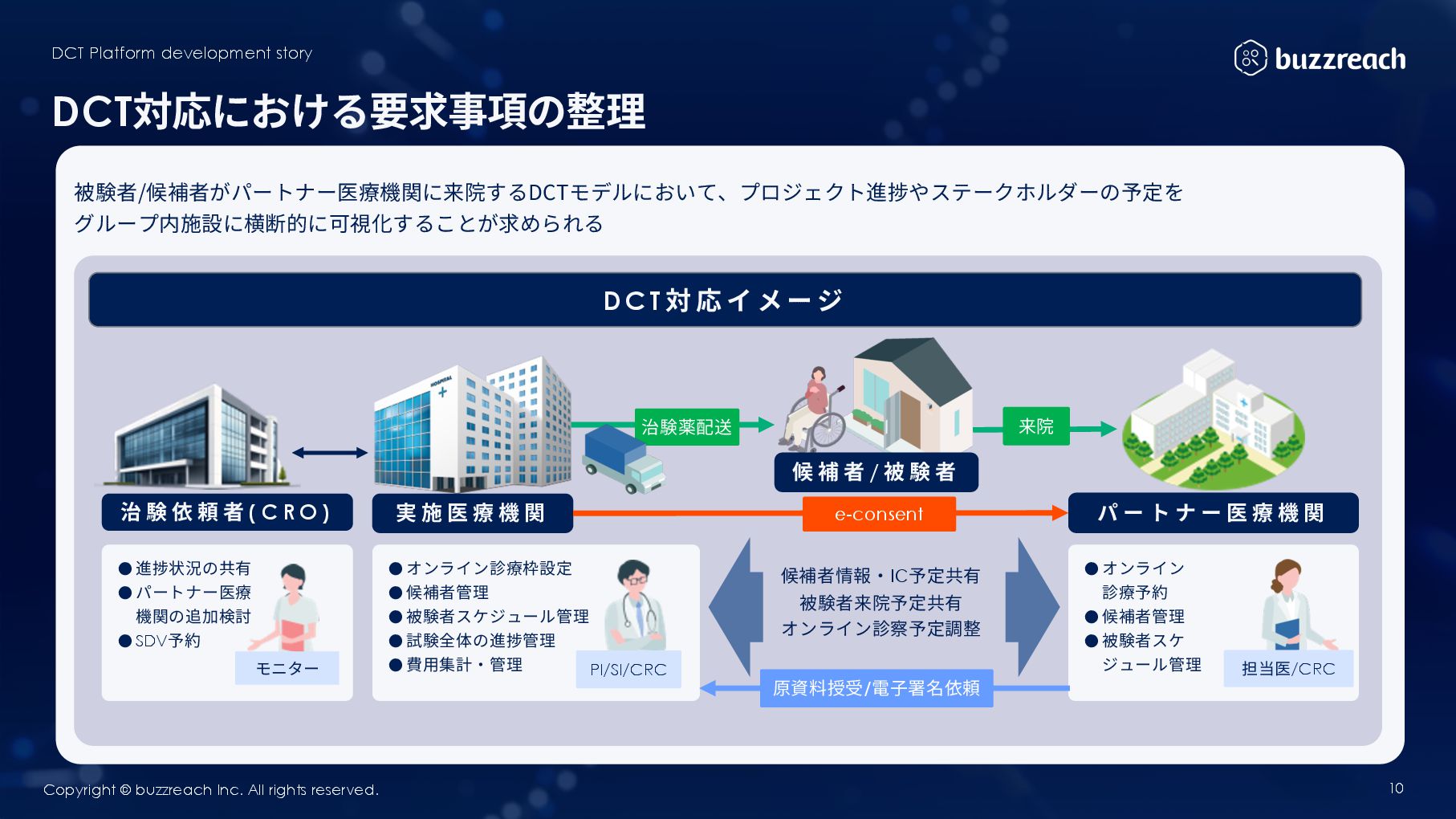 DCT Platform development story

buzzreach

DCT対応における要求事項の整理

被験者/候補者がパートナー医療機関に来院するDCTモデルにおいて、プロジェクト進捗やステークホルダーの予定をグループ内施設に横断的に可視化することが求められる

DCT対応イメージ

HOSPITAL

治験薬配送

来院

候補者/被験者

治験依頼者(CRO)

実施医療機関

e-consent

パートナー医療機関

●進捗状況の共有
●パートナー医療機関の追加検討
●SDV予約

モニター

●オンライン診療枠設定
●候補者管理
●被験者スケジュール管理
●試験全体の進捗管理
●費用集計・管理

PI/SI/CRC

候補者情報・IC予定共有
被験者来院予定共有
オンライン診察予定調整

原資料授受/電子署名依頼

●オンライン診療予約
●候補者管理
●被験者スケジュール管理

担当医/CRC

Copyright © buzzreach Inc. All rights reserved.

10